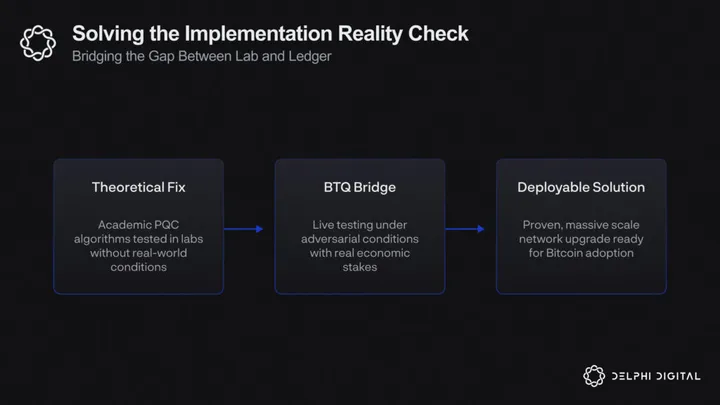 Solving the Implementation Reality Check
Bridging the Gap Between Lab and Ledger

Theoretical Fix

Academic PQC algorithms tested in labs without real-world conditions

BTQ Bridge

Live testing under adversarial conditions with real economic stakes

Deployable Solution

Proven, massive scale network upgrade ready for Bitcoin adoption

DELPHI DIGITAL